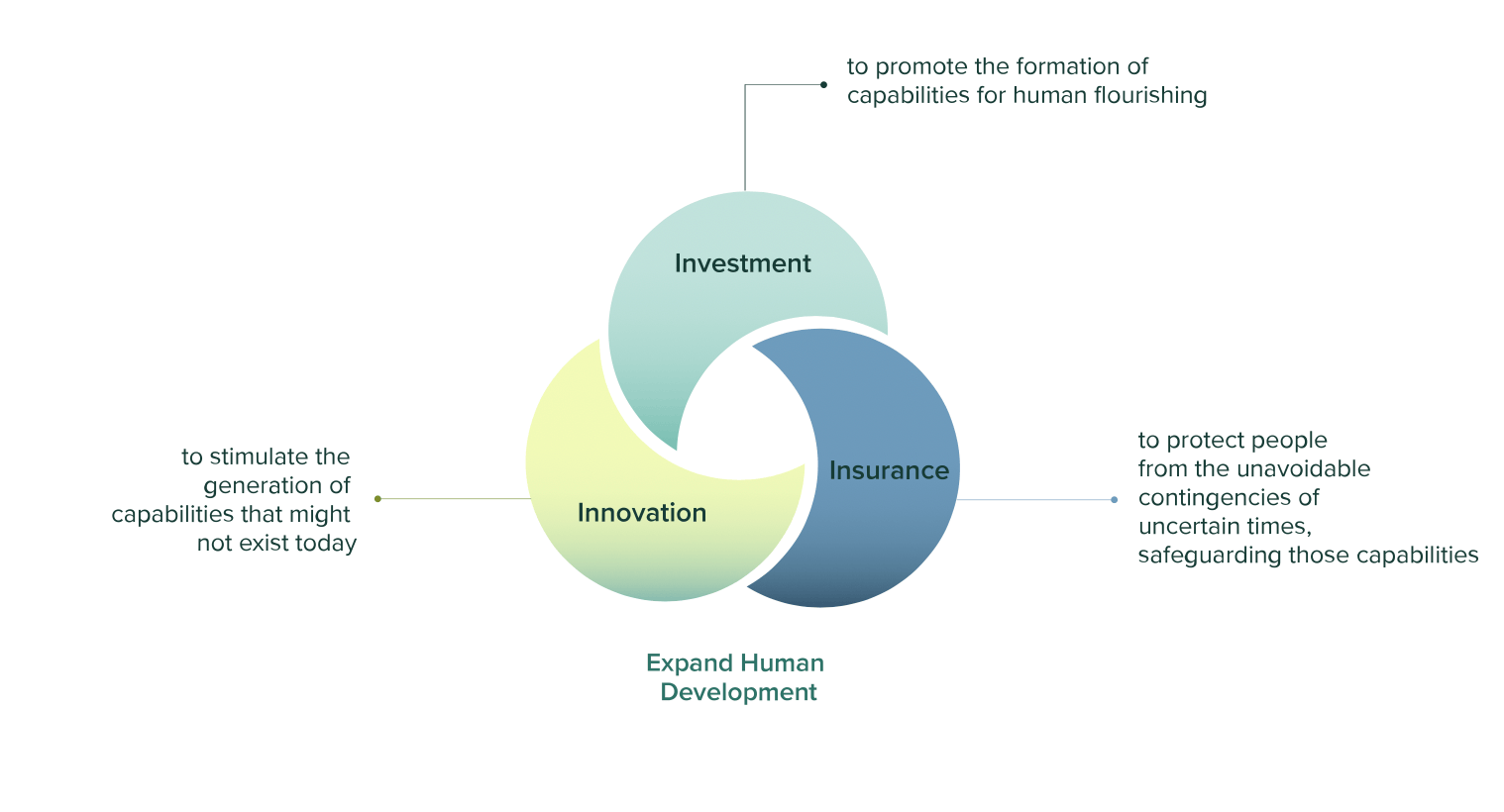 to promote the formation of capabilities for human flourishing

Investment

to stimulate the generation of capabilities that might not exist today

Innovation

Insurance

to protect people from the unavoidable contingencies of uncertain times, safeguarding those capabilities

Expand Human Development